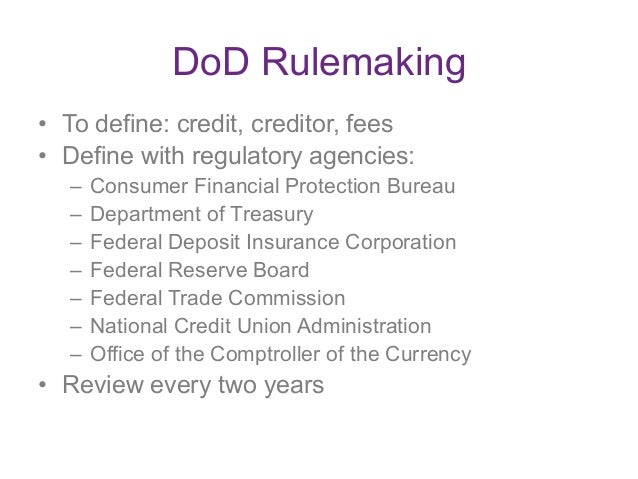 DoD Rulemaking

• To define: credit, creditor, fees
• Define with regulatory agencies:
– Consumer Financial Protection Bureau
– Department of Treasury
– Federal Deposit Insurance Corporation
– Federal Reserve Board
– Federal Trade Commission
– National Credit Union Administration
– Office of the Comptroller of the Currency
• Review every two years